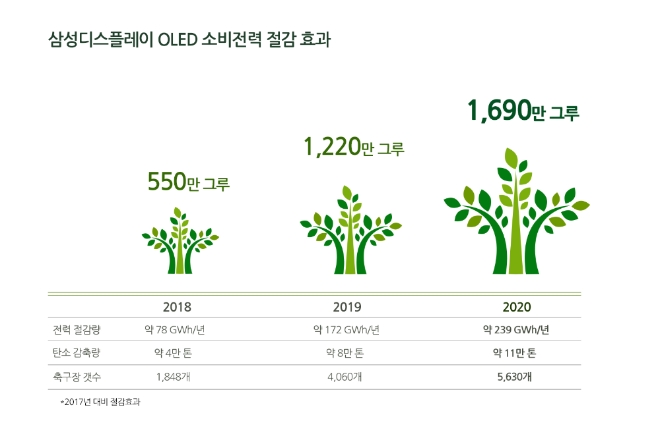 삼성디스플레이 OLED 소비전력 절감 효과

550만 그루

1,220만 그루

1,690만 그루

| | 2018 | 2019 | 2020 |
|---|---|---|---|
| 전력 절감량 | 약 78 GWh/년 | 약 172 GWh/년 | 약 239 GWh/년 |
| 탄소 감축량 | 약 4만 톤 | 약 8만 톤 | 약 11만 톤 |
| 축구장 갯수 | 1,848개 | 4,060개 | 5,630개 |

*2017년 대비 절감효과